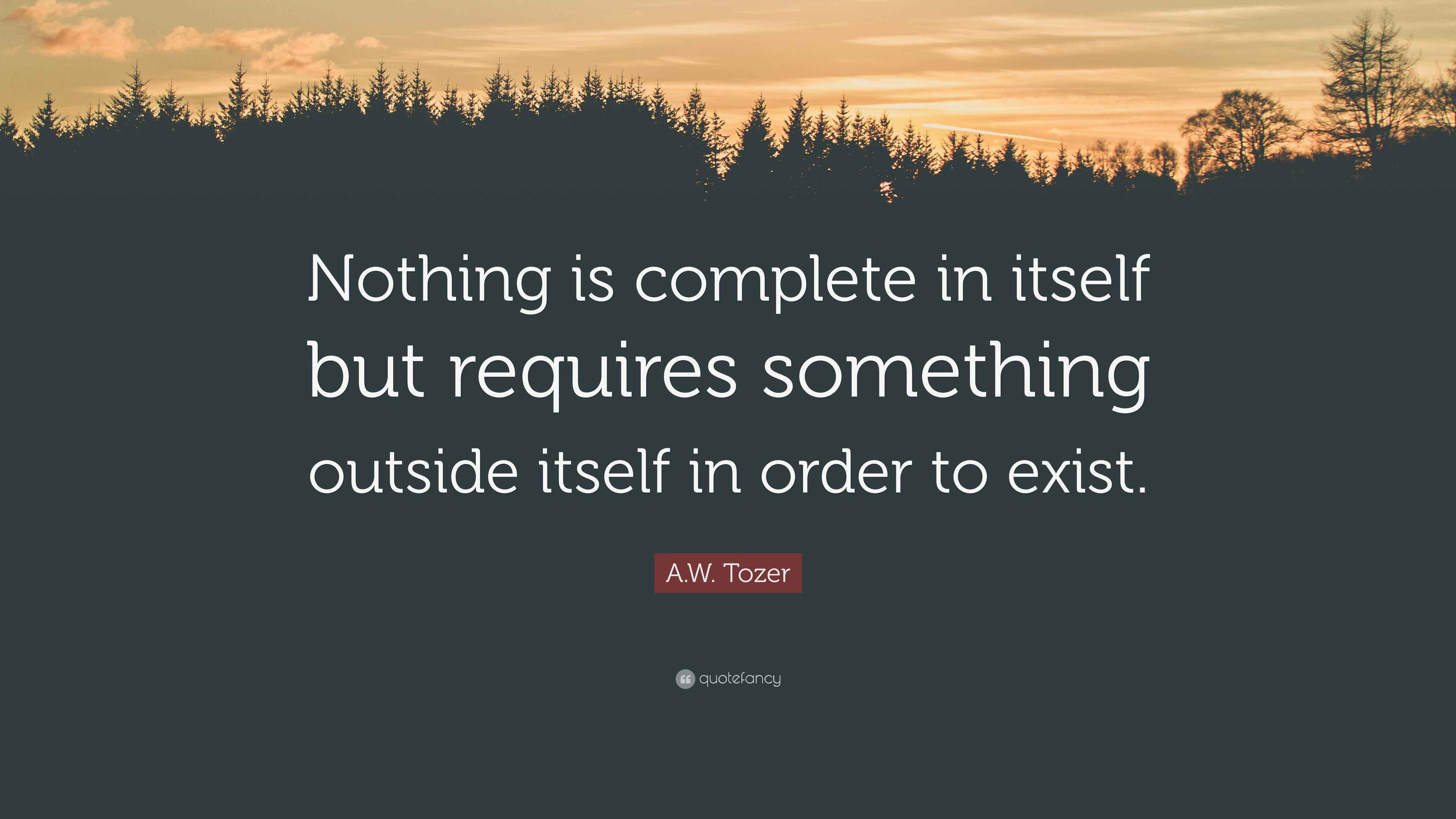 Nothing is complete in itself but requires something outside itself in order to exist.

A.W. Tozer

quotefancy